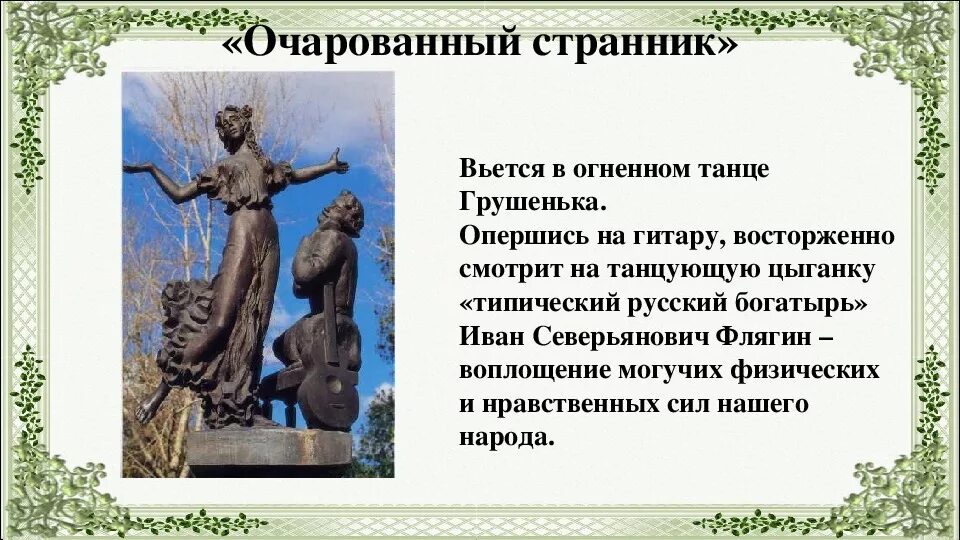 «Очарованный странник»

Вьется в огненном танце Грушенька.
Опершись на гитару, восторженно смотрит на танцующую цыганку «типический русский богатырь» Иван Северьянович Флягин – воплощение могучих физических и нравственных сил нашего народа.